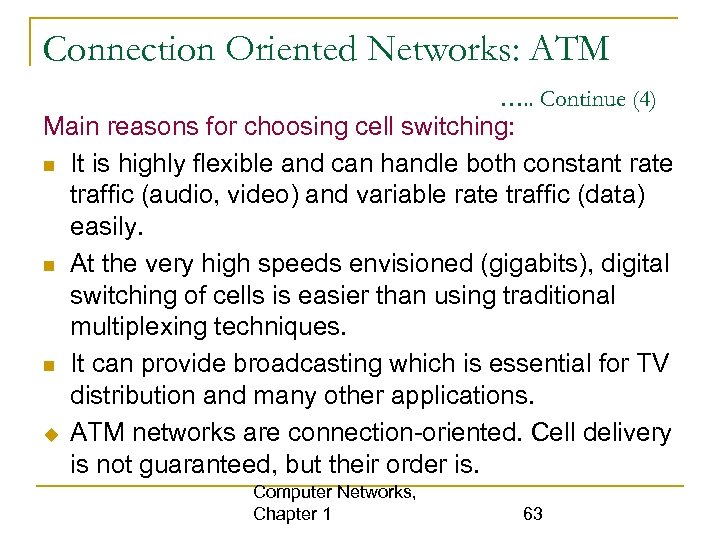 Connection Oriented Networks: ATM

….. Continue (4)

Main reasons for choosing cell switching:

- It is highly flexible and can handle both constant rate traffic (audio, video) and variable rate traffic (data) easily.
- At the very high speeds envisioned (gigabits), digital switching of cells is easier than using traditional multiplexing techniques.
- It can provide broadcasting which is essential for TV distribution and many other applications.
- ATM networks are connection-oriented. Cell delivery is not guaranteed, but their order is.

Computer Networks, Chapter 1

63